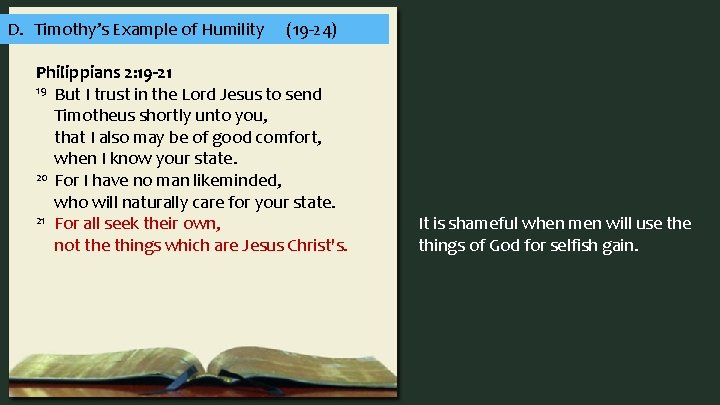 D. Timothy's Example of Humility (19-24)

Philippians 2:19-21

19 But I trust in the Lord Jesus to send Timotheus shortly unto you, that I also may be of good comfort, when I know your state.

20 For I have no man likeminded, who will naturally care for your state.

21 For all seek their own, not the things which are Jesus Christ's.

It is shameful when men will use the things of God for selfish gain.